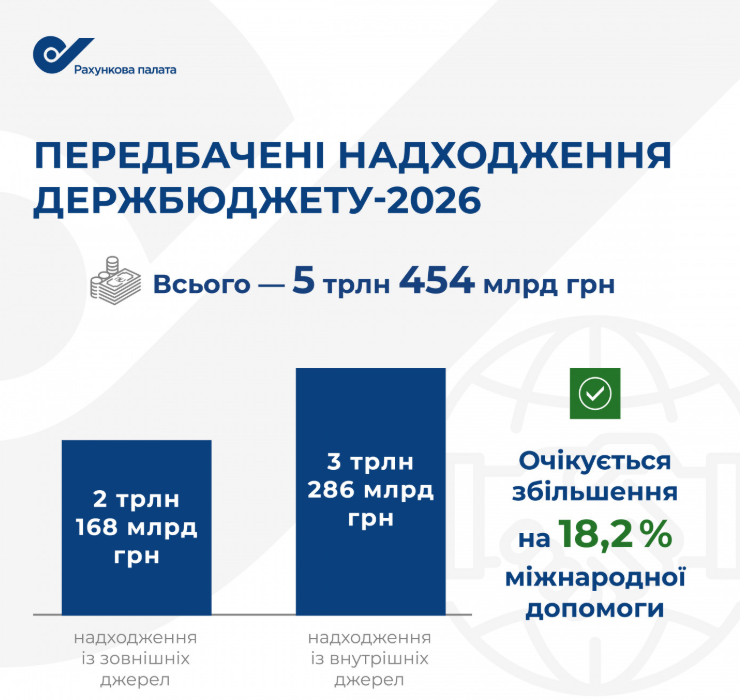 Рахункова палата

ПЕРЕДБАЧЕНІ НАДХОДЖЕННЯ ДЕРЖБЮДЖЕТУ-2026

Всього — 5 трлн 454 млрд грн

2 трлн 168 млрд грн

надходження із зовнішніх джерел

3 трлн 286 млрд грн

надходження із внутрішніх джерел

Очікується збільшення на 18,2 % міжнародної допомоги